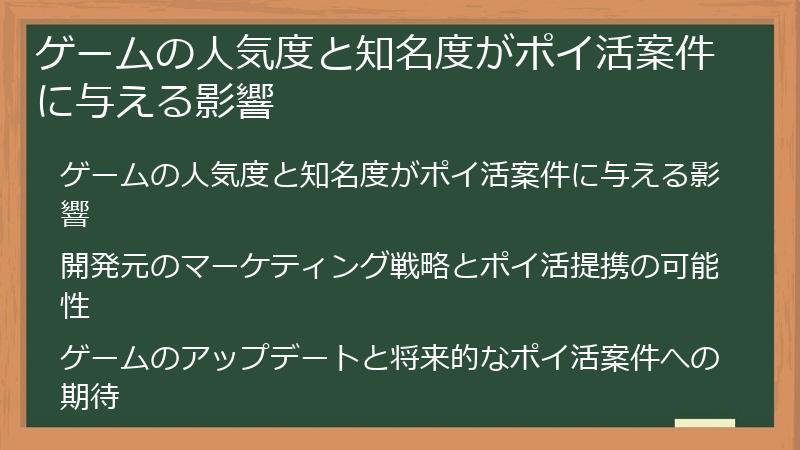 ゲームの人気度と知名度がポイ活案件に与える影響

ゲームの人気度と知名度がポイ活案件に与える影響

開発元のマーケティング戦略とポイ活提携の可能性

ゲームのアップデートと将来的なポイ活案件への期待